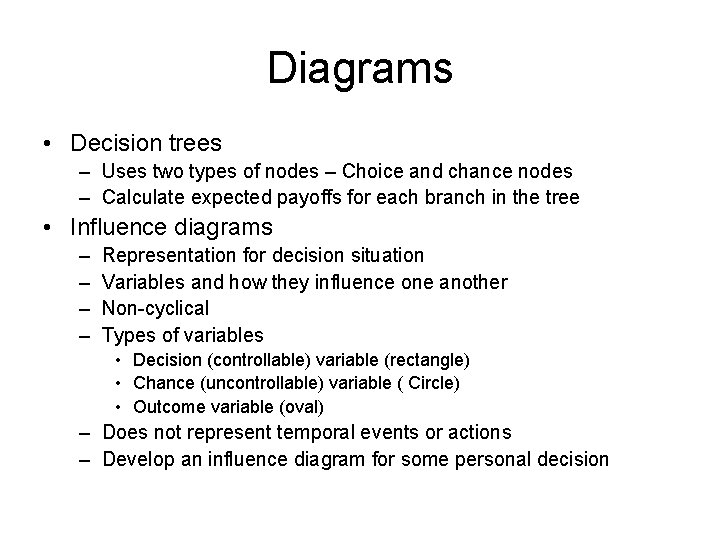 Diagrams

• Decision trees
– Uses two types of nodes – Choice and chance nodes
– Calculate expected payoffs for each branch in the tree
• Influence diagrams
– Representation for decision situation
– Variables and how they influence one another
– Non-cyclical
– Types of variables
• Decision (controllable) variable (rectangle)
• Chance (uncontrollable) variable ( Circle)
• Outcome variable (oval)
– Does not represent temporal events or actions
– Develop an influence diagram for some personal decision